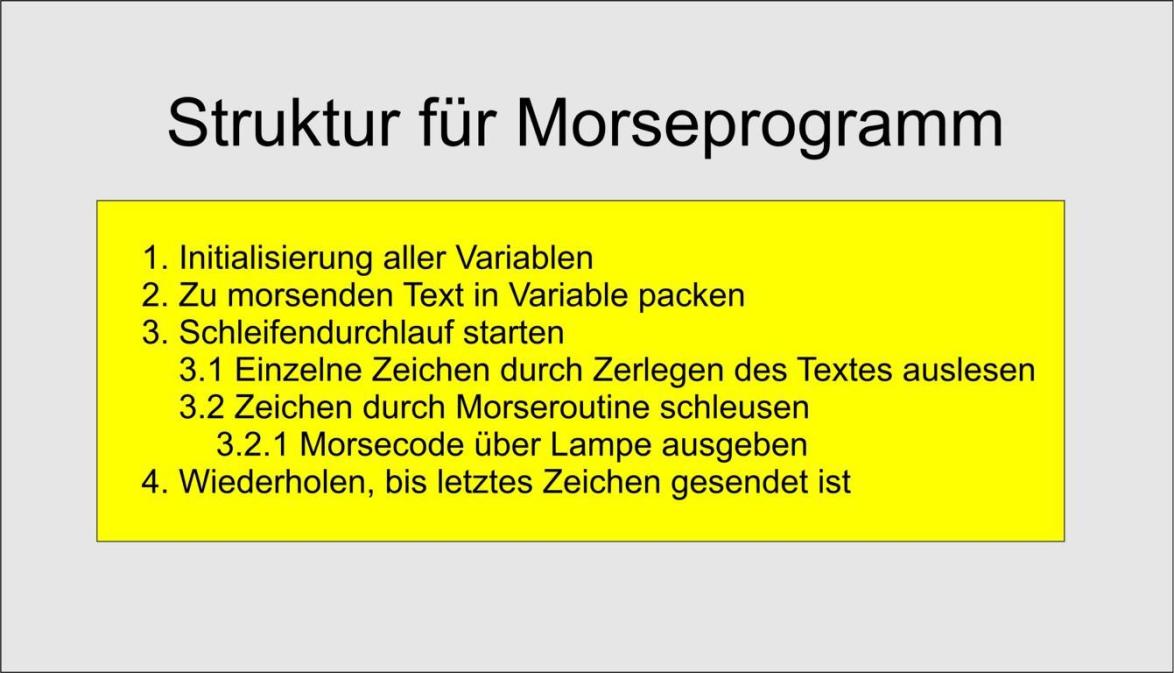 Struktur für Morseprogramm

1. Initialisierung aller Variablen
2. Zu morsenden Text in Variable packen
3. Schleifendurchlauf starten
3.1 Einzelne Zeichen durch Zerlegen des Textes auslesen
3.2 Zeichen durch Morseroutine schleusen
3.2.1 Morsecode über Lampe ausgeben
4. Wiederholen, bis letztes Zeichen gesendet ist